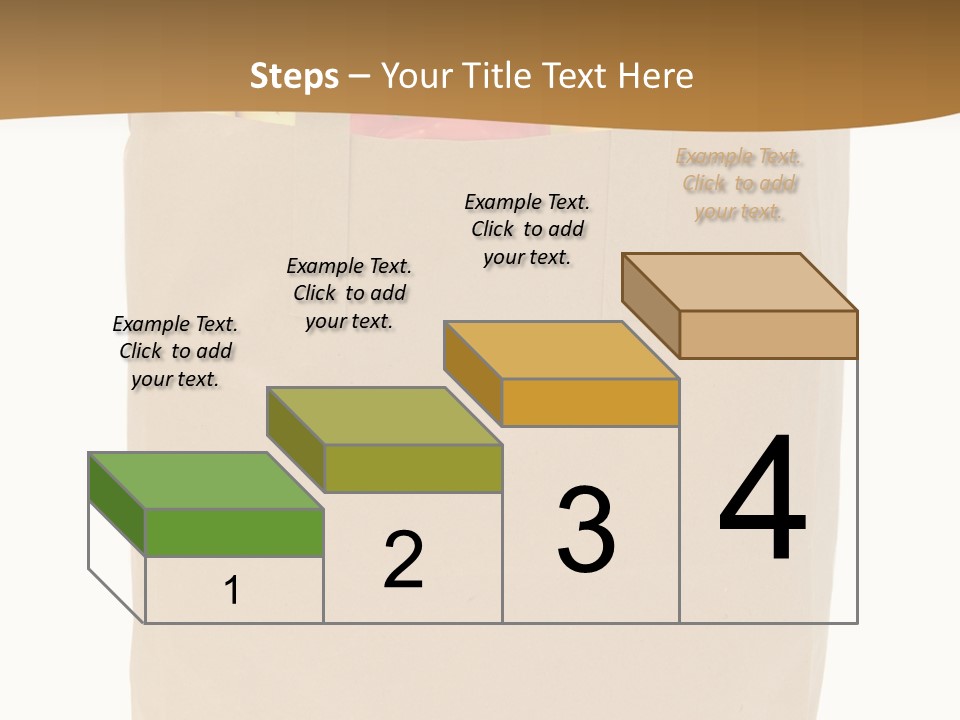 Steps – Your Title Text Here

Example Text. Click to add your text.

Example Text. Click to add your text.

Example Text. Click to add your text.

Example Text. Click to add your text.

1

2

3

4